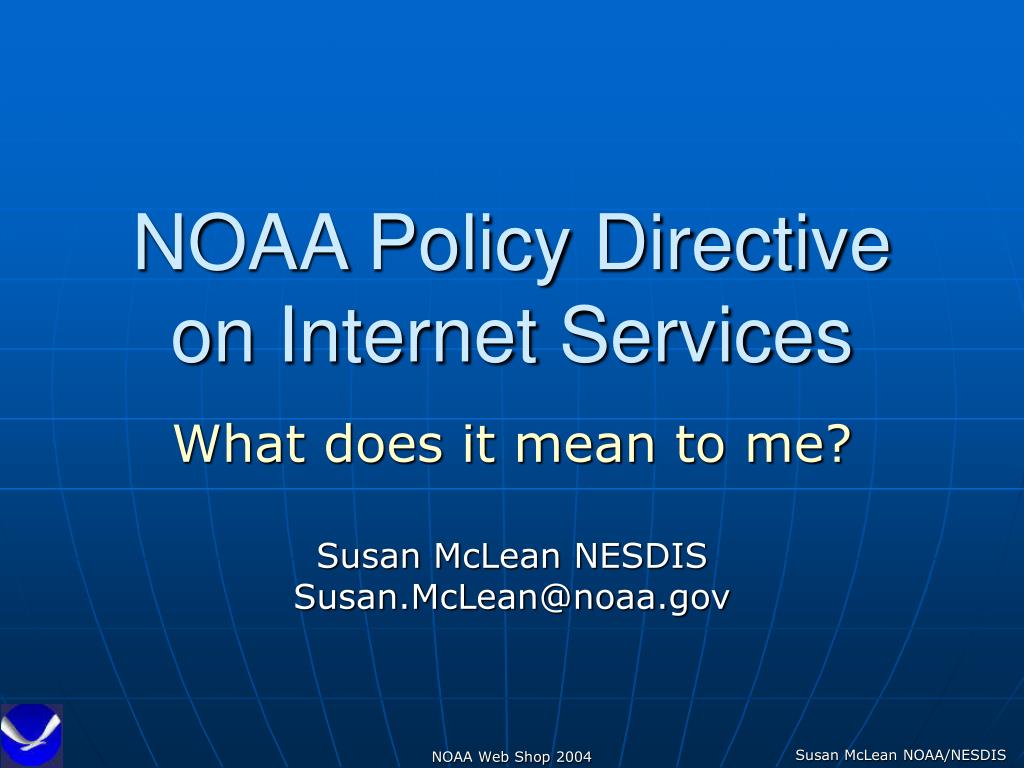 NOAA Policy Directive on Internet Services

What does it mean to me?

Susan McLean NESDIS
Susan.McLean@noaa.gov

NOAA Web Shop 2004

Susan McLean NOAA/NESDIS